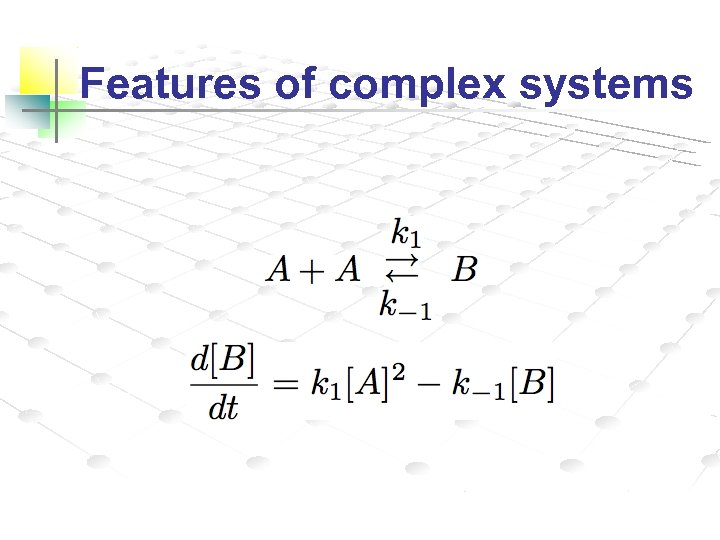 Features of complex systems

$A + A \underset{k_{-1}}{\overset{k_1}{\rightleftarrows}} B$

$\frac{d[B]}{dt} = k_1[A]^2 - k_{-1}[B]$